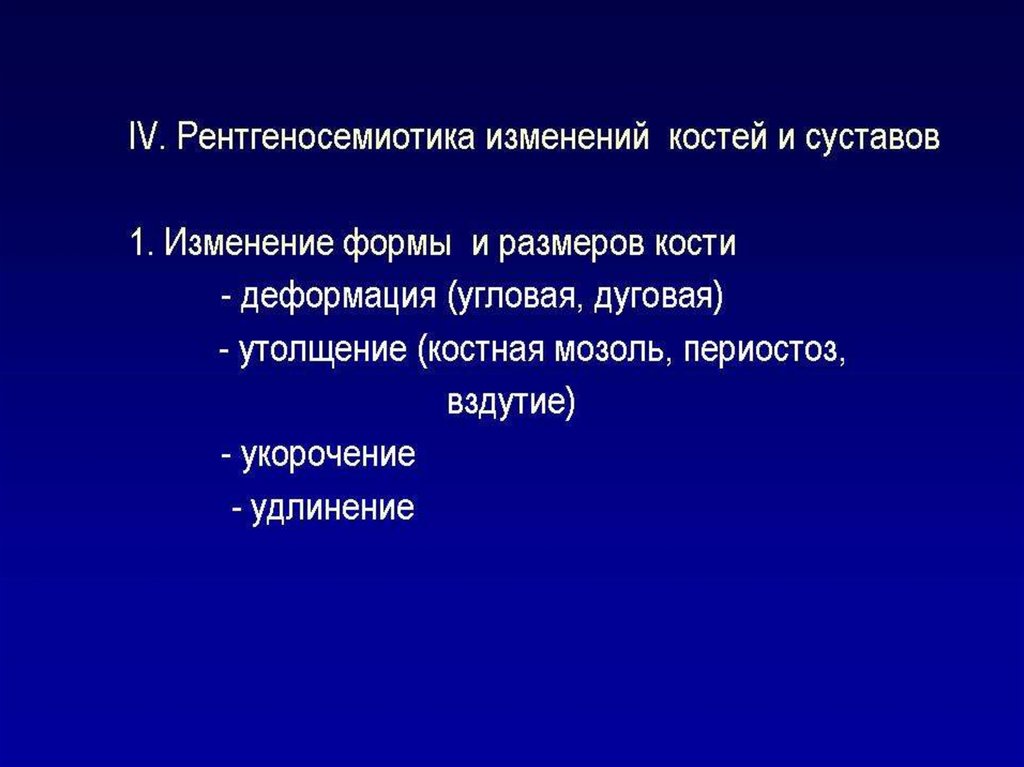 IV. Рентгеносемиотика изменений костей и суставов

1. Изменение формы и размеров кости
- деформация (угловая, дуговая)
- утолщение (костная мозоль, периостоз, вздутие)
- укорочение
- удлинение